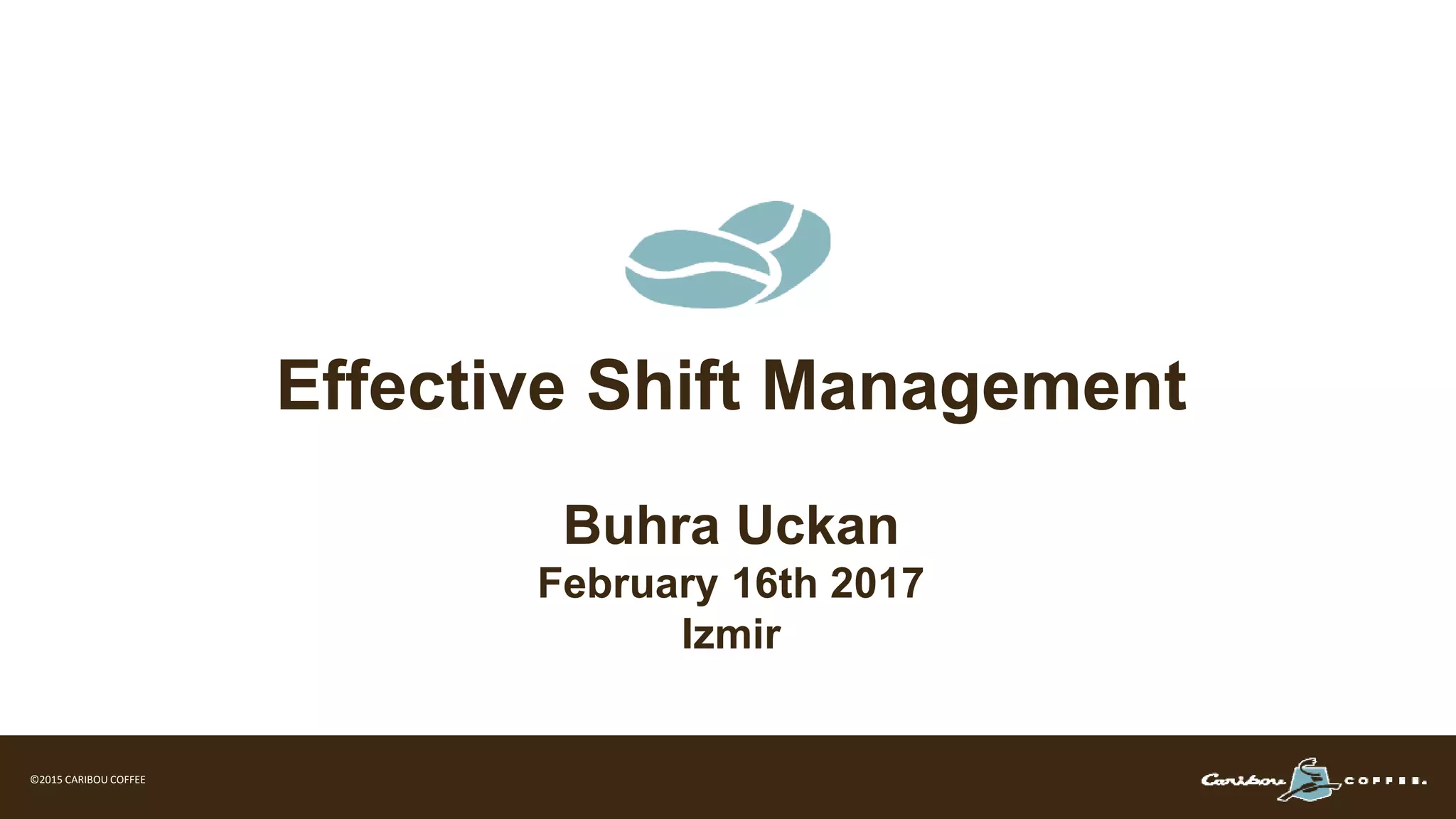 Effective Shift Management

Buhra Uckan
February 16th 2017
Izmir

©2015 CARIBOU COFFEE

Caribou COFFEE.